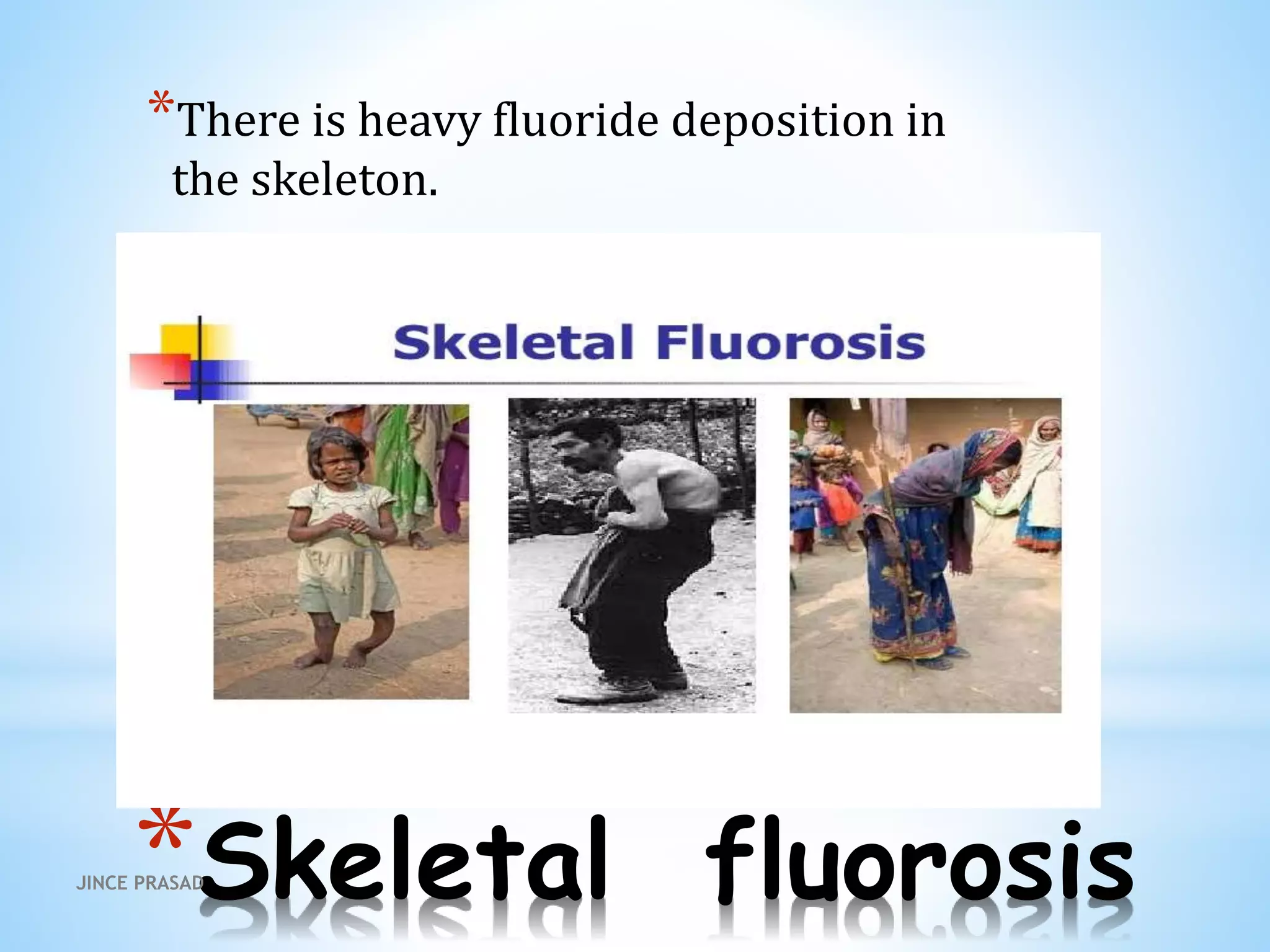 *There is heavy fluoride deposition in the skeleton.

Skeletal Fluorosis

*Skeletal fluorosis

JINCE PRASAD